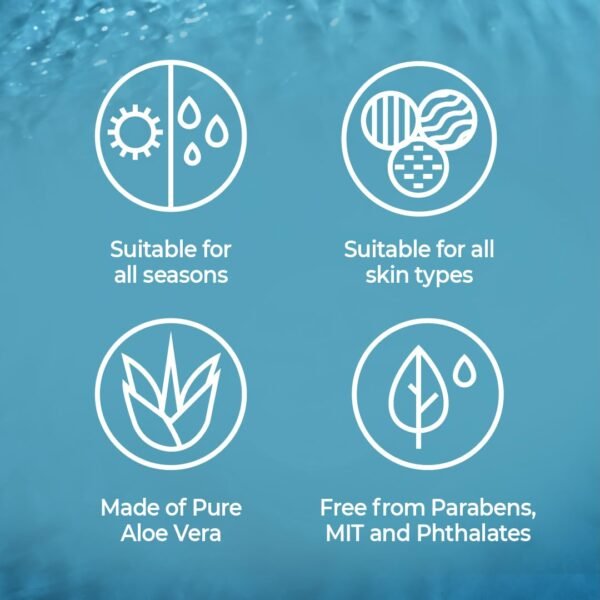 Suitable for all seasons

Suitable for all skin types

Made of Pure Aloe Vera

Free from Parabens, MIT and Phthalates